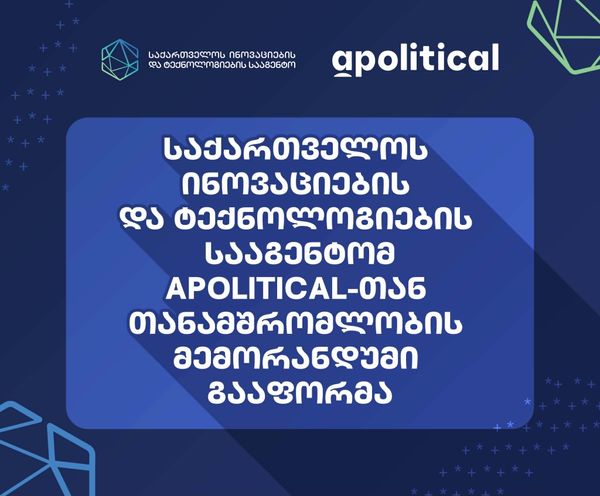 ᲡᲐᲥᲐᲠᲗᲕᲔᲚᲝᲡ ᲘᲜᲝᲕᲐᲪᲘᲔᲑᲘᲡ ᲓᲐ ᲢᲔᲥᲜᲝᲚᲝᲒᲘᲔᲑᲘᲡ ᲡᲐᲐᲒᲔᲜᲢᲝ

apolitical

ᲡᲐᲥᲐᲠᲗᲕᲔᲚᲝᲡ ᲘᲜᲝᲕᲐᲪᲘᲔᲑᲘᲡ ᲓᲐ ᲢᲔᲥᲜᲝᲚᲝᲒᲘᲔᲑᲘᲡ ᲡᲐᲐᲒᲔᲜᲢᲝᲛ APOLITICAL-ᲗᲐᲜ ᲗᲐᲜᲐᲛᲨᲠᲝᲛᲚᲝᲑᲘᲡ ᲛᲔᲛᲝᲠᲐᲜᲓᲣᲛᲘ ᲒᲐᲐᲤᲝᲠᲛᲐ